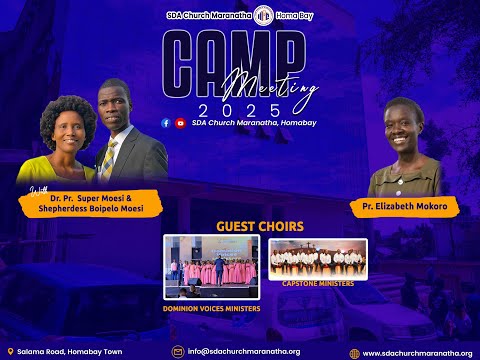 SDA Church Maranatha Homa Bay

CAMP Meeting 2025

SDA Church Maranatha, Homabay

With

Dr. Pr. Super Moesi & Shepherdess Boipelo Moesi

Pr. Elizabeth Mokoro

GUEST CHOIRS

DOMINION VOICES MINISTERS

CAPSTONE MINISTERS

Salama Road, Homabay Town

info@sdachurchmaranatha.org

www.sdachurchmaranatha.org